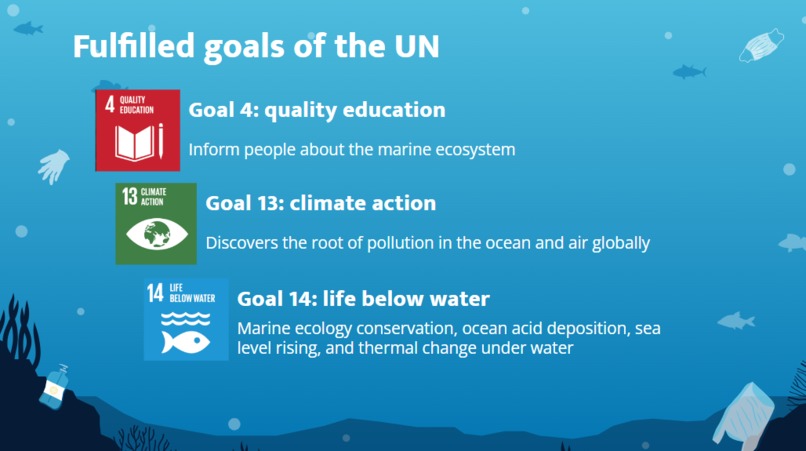 Fulfilled goals of the UN

4 QUALITY EDUCATION

Goal 4: quality education

Inform people about the marine ecosystem

13 CLIMATE ACTION

Goal 13: climate action

Discovers the root of pollution in the ocean and air globally

14 LIFE BELOW WATER

Goal 14: life below water

Marine ecology conservation, ocean acid deposition, sea level rising, and thermal change under water